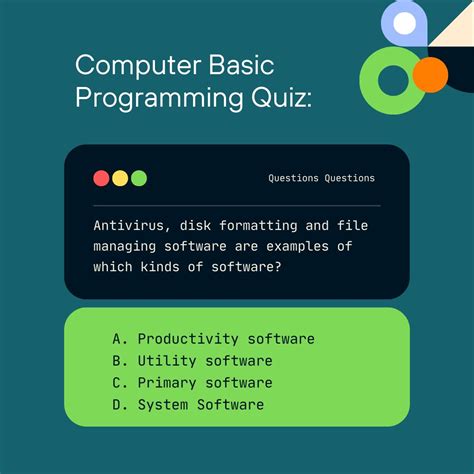 Computer Basic Programming Quiz:

Questions Questions

Antivirus, disk formatting and file managing software are examples of which kinds of software?

A. Productivity software
B. Utility software
C. Primary software
D. System Software